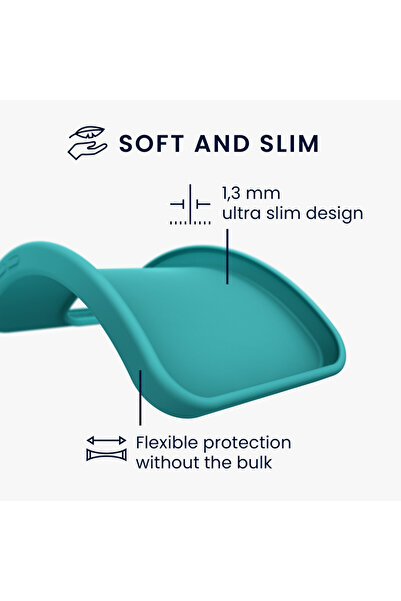 SOFT AND SLIM

1,3 mm
ultra slim design

Flexible protection
without the bulk